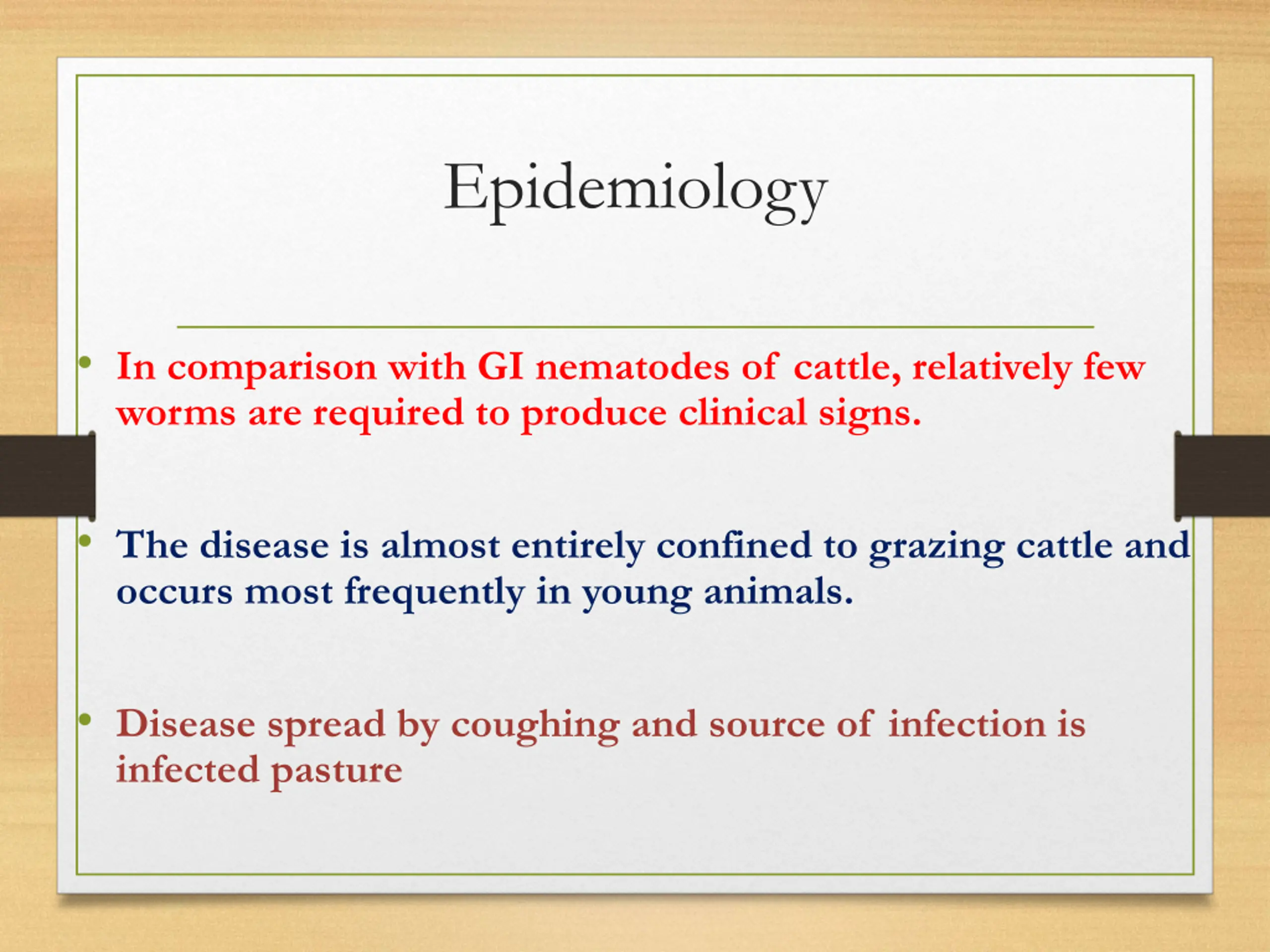 Epidemiology

• In comparison with GI nematodes of cattle, relatively few worms are required to produce clinical signs.

• The disease is almost entirely confined to grazing cattle and occurs most frequently in young animals.

• Disease spread by coughing and source of infection is infected pasture